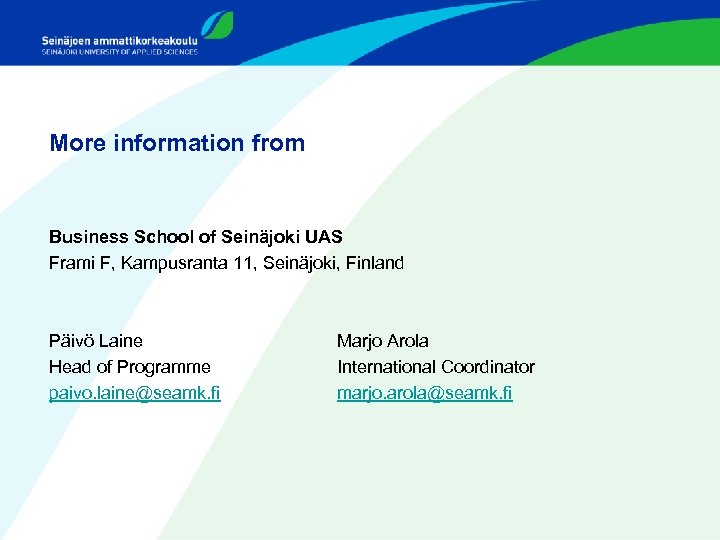 Seinäjoen ammattikorkeakoulu
SEINÄJOKI UNIVERSITY OF APPLIED SCIENCES

More information from

Business School of Seinäjoki UAS
Frami F, Kampusranta 11, Seinäjoki, Finland

Päivö Laine
Head of Programme
paivo.laine@seamk.fi

Marjo Arola
International Coordinator
marjo.arola@seamk.fi